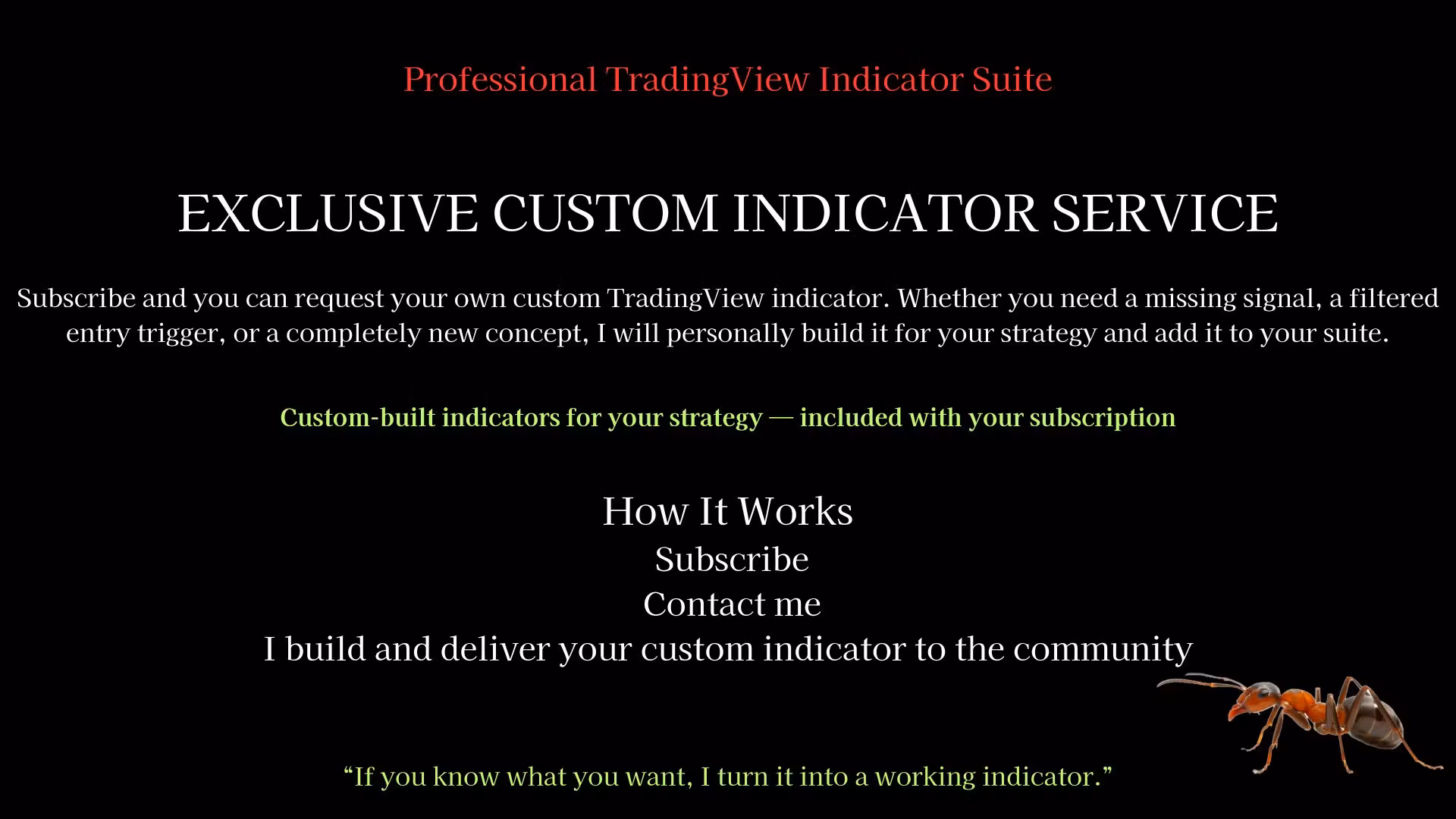 Professional TradingView Indicator Suite

EXCLUSIVE CUSTOM INDICATOR SERVICE

Subscribe and you can request your own custom TradingView indicator. Whether you need a missing signal, a filtered entry trigger, or a completely new concept, I will personally build it for your strategy and add it to your suite.

Custom-built indicators for your strategy — included with your subscription

How It Works
Subscribe
Contact me
I build and deliver your custom indicator to the community

“If you know what you want, I turn it into a working indicator.”